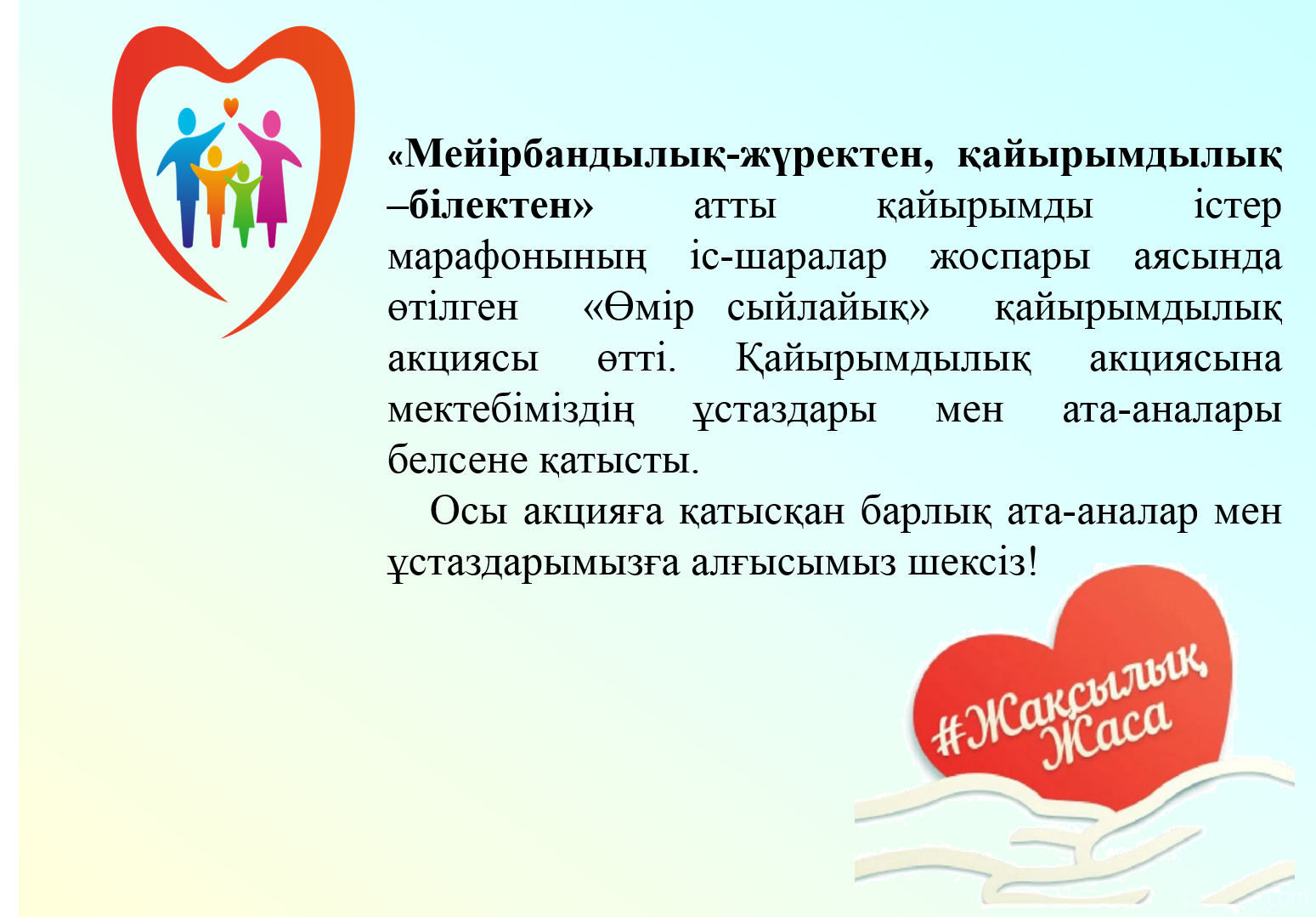 «Мейірбандылық-жүректен, қайырымдылық –білектен» атты қайырымды істер марафонының іс-шаралар жоспары аясында өтілген «Өмір сыйлайық» қайырымдылық акциясы өтті. Қайырымдылық акциясына мектебіміздің ұстаздары мен ата-аналары белсене қатысты.

Осы акцияға қатысқан барлық ата-аналар мен ұстаздарымызға алғысымыз шексіз!

#Жақсылық Жаса